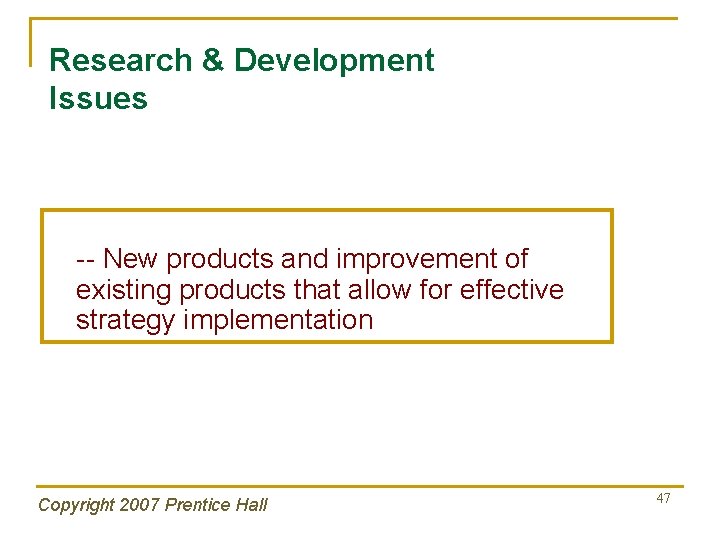 Research & Development Issues

-- New products and improvement of existing products that allow for effective strategy implementation

Copyright 2007 Prentice Hall

47